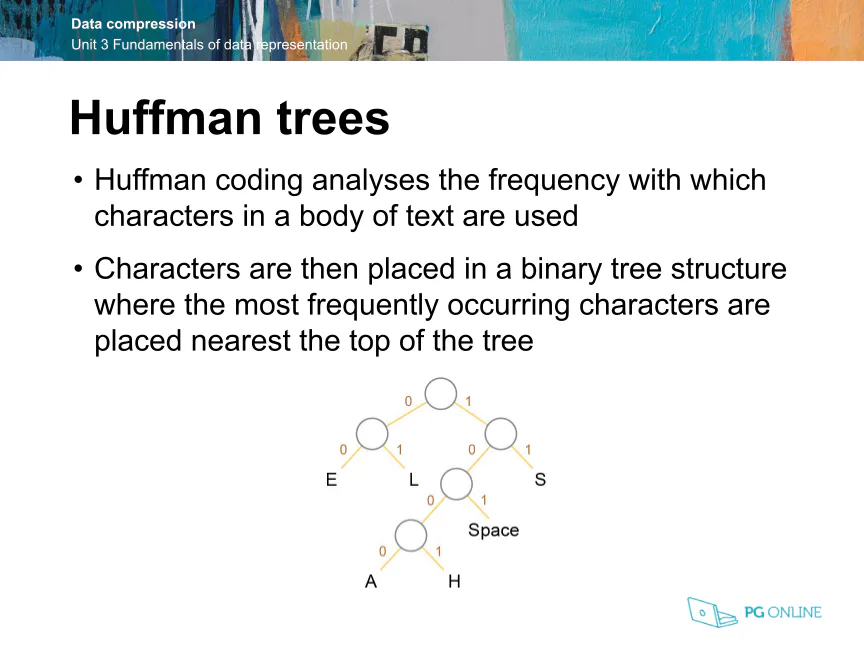 Data compression
Unit 3 Fundamentals of data representation

Huffman trees

• Huffman coding analyses the frequency with which characters in a body of text are used

• Characters are then placed in a binary tree structure where the most frequently occurring characters are placed nearest the top of the tree

0 1
0 1 0 1
E L S
0 1
Space
0 1
A H

PG ONLINE